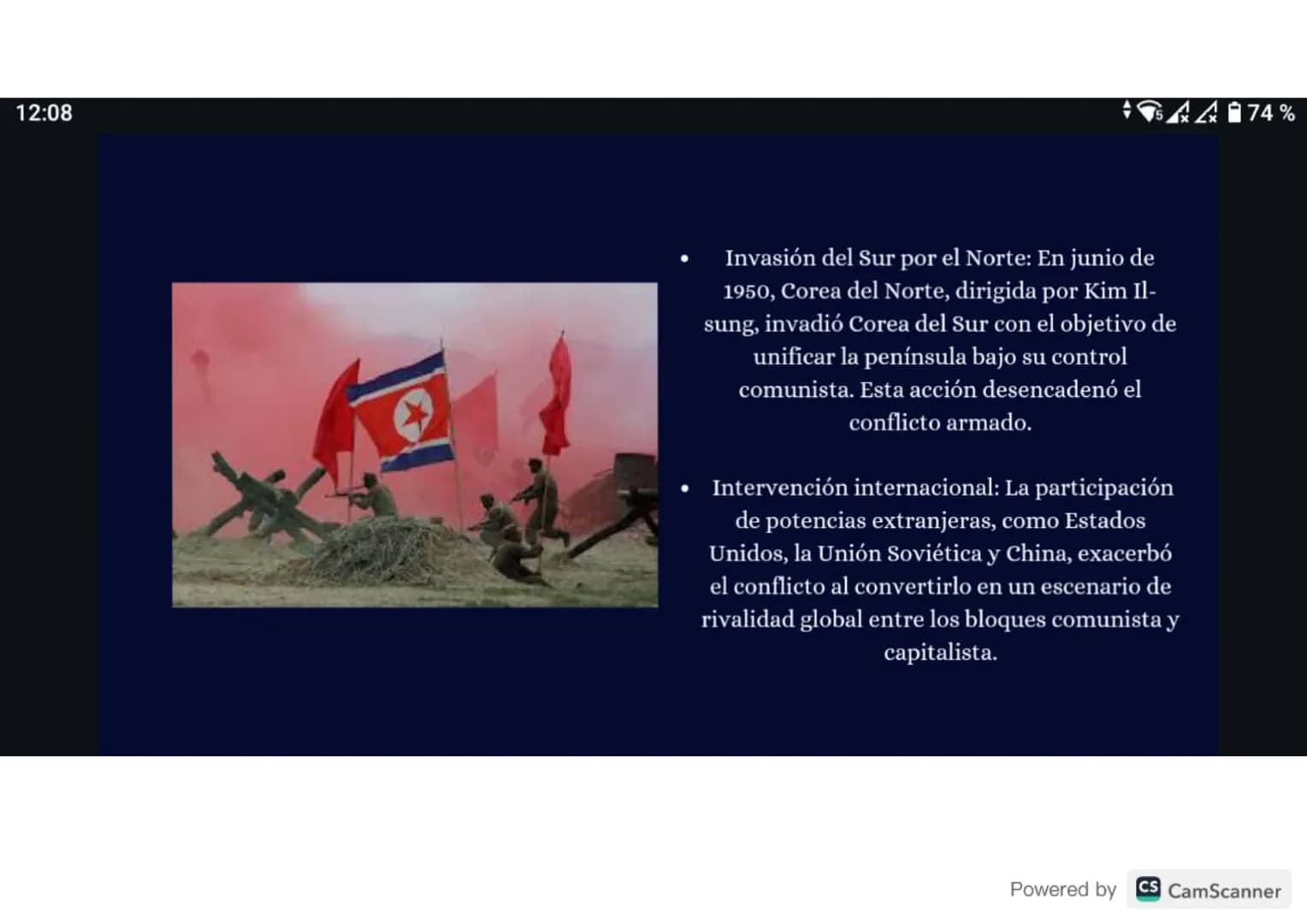 12:08

74 %

• Invasión del Sur por el Norte: En junio de 1950, Corea del Norte, dirigida por Kim Il-sung, invadió Corea del Sur con el objetivo de unificar la península bajo su control comunista. Esta acción desencadenó el conflicto armado.

• Intervención internacional: La participación de potencias extranjeras, como Estados Unidos, la Unión Soviética y China, exacerbó el conflicto al convertirlo en un escenario de rivalidad global entre los bloques comunista y capitalista.

Powered by CS CamScanner